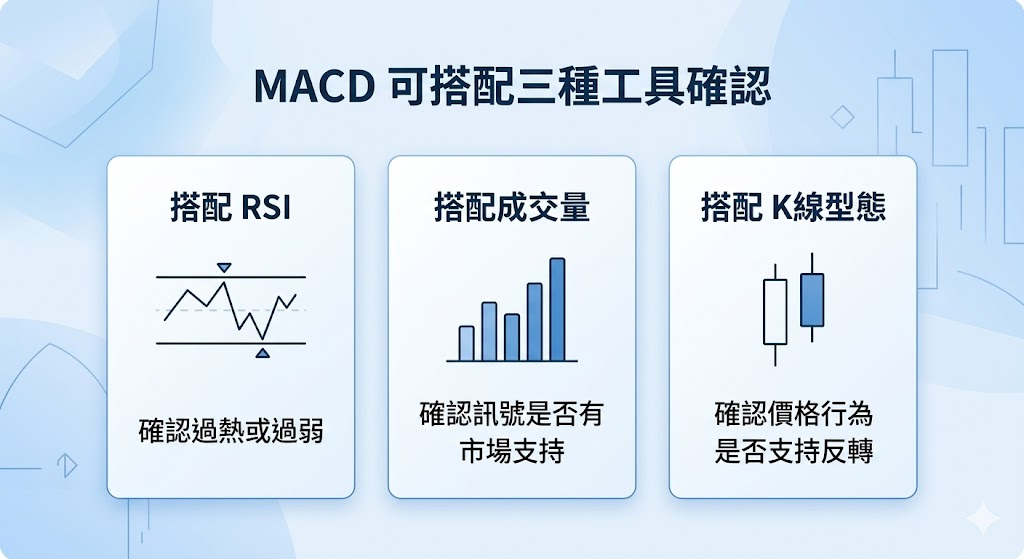 MACD 可搭配三種工具確認

搭配 RSI

確認過熱或過弱

搭配成交量

確認訊號是否有市場支持

搭配 K線型態

確認價格行為是否支持反轉